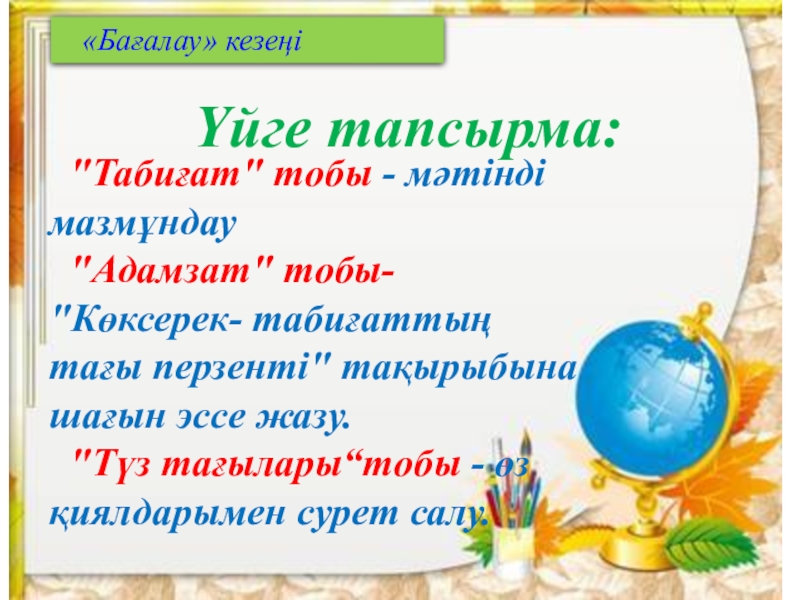 «Бағалау» кезеңі

Үйге тапсырма:

"Табиғат" тобы - мәтінді мазмұндау

"Адамзат" тобы- "Көксерек- табиғаттың тағы перзенті" тақырыбына шағын эссе жазу.

"Түз тағылары“тобы - өз қиялдарымен сурет салу.